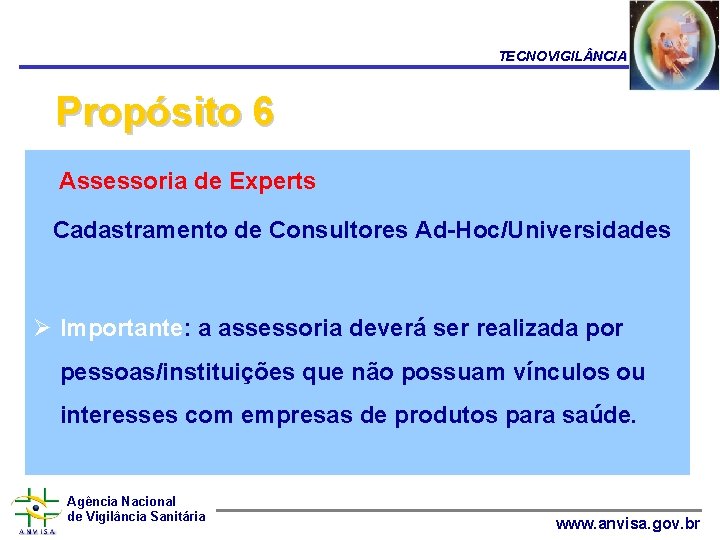 TECNOVIGILÂNCIA

Propósito 6

Assessoria de Experts

Cadastramento de Consultores Ad-Hoc/Universidades

➢ Importante: a assessoria deverá ser realizada por pessoas/instituições que não possuam vínculos ou interesses com empresas de produtos para saúde.

ANVISA
Agência Nacional de Vigilância Sanitária

www.anvisa.gov.br